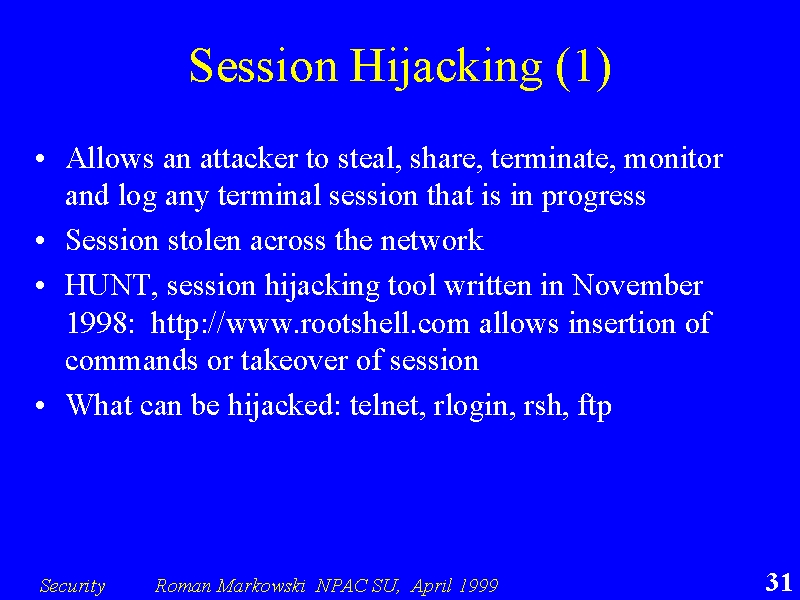 Session Hijacking (1)

• Allows an attacker to steal, share, terminate, monitor and log any terminal session that is in progress

• Session stolen across the network

• HUNT, session hijacking tool written in November 1998: http://www.rootshell.com allows insertion of commands or takeover of session

• What can be hijacked: telnet, rlogin, rsh, ftp

Security Roman Markowski NPAC SU, April 1999

31